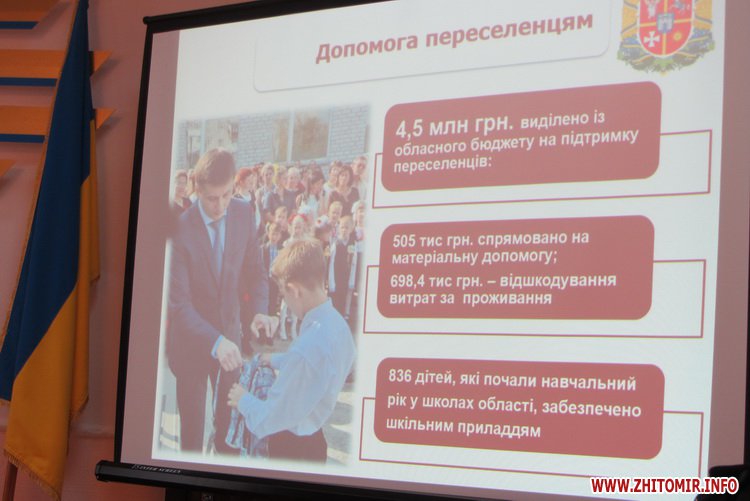 Допомога переселенцям

4,5 млн грн. виділено із обласного бюджету на підтримку переселенців:

505 тис грн. спрямовано на матеріальну допомогу;

698,4 тис грн. – відшкодування витрат за проживання

836 дітей, які почали навчальний рік у школах області, забезпечено шкільним приладдям

WWW.ZHITOMIR.INFO